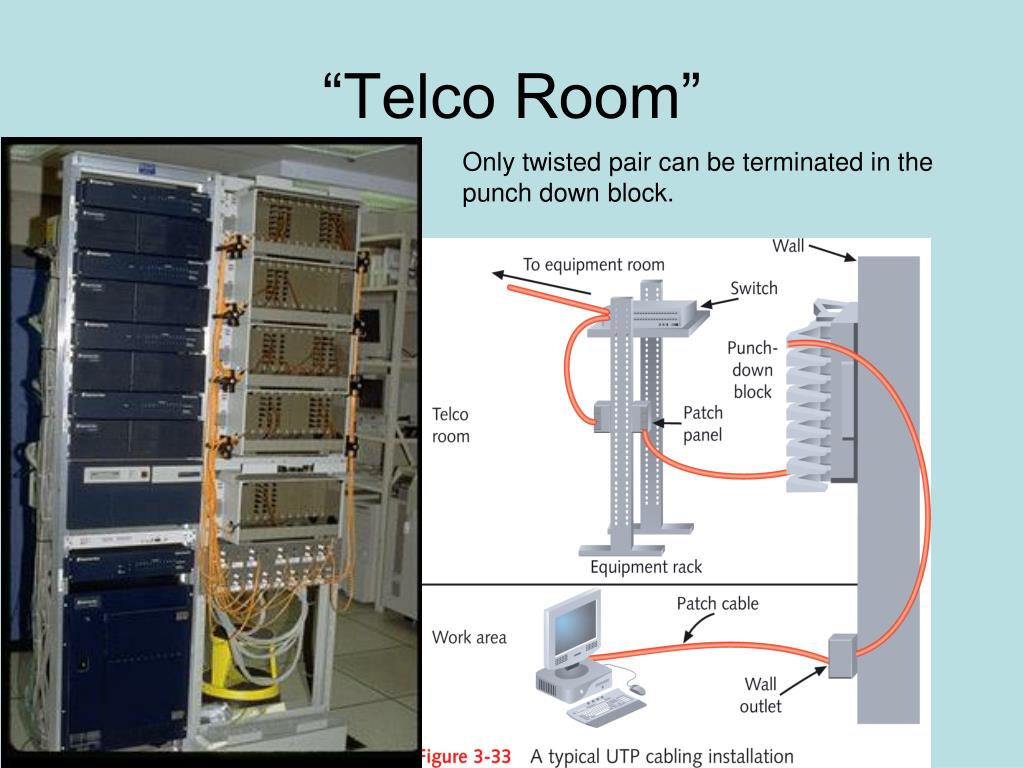 “Telco Room”

Only twisted pair can be terminated in the punch down block.

Wall

To equipment room

Switch

Punch-down block

Telco room

Patch panel

Equipment rack

Patch cable

Work area

Wall outlet

Figure 3-33 A typical UTP cabling installation